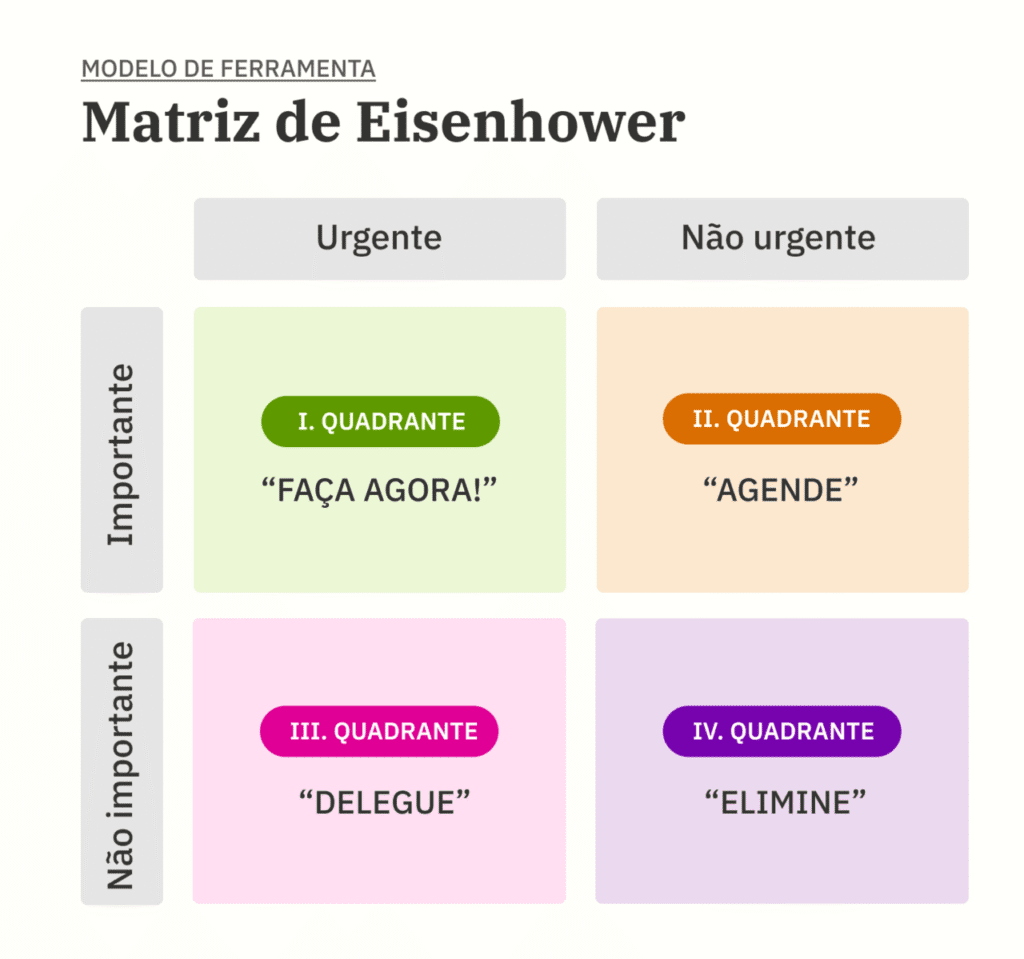 MODELO DE FERRAMENTA

Matriz de Eisenhower

| | Urgente | Não urgente |
|---|---|---|
| Importante | I. QUADRANTE “FAÇA AGORA!” | II. QUADRANTE “AGENDE” |
| Não importante | III. QUADRANTE “DELEGUE” | IV. QUADRANTE “ELIMINE” |